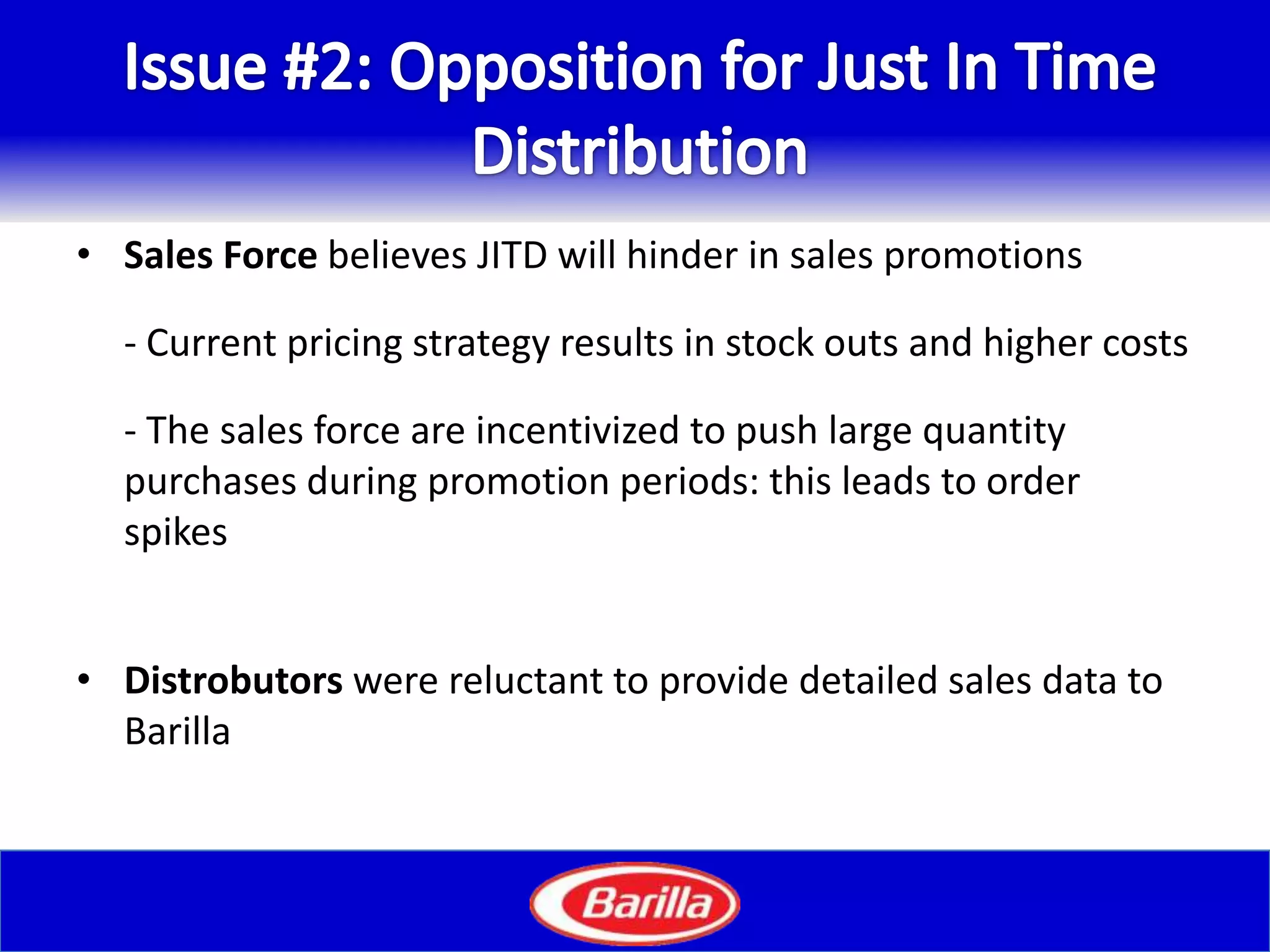 Issue #2: Opposition for Just In Time Distribution

• Sales Force believes JITD will hinder in sales promotions

- Current pricing strategy results in stock outs and higher costs

- The sales force are incentivized to push large quantity purchases during promotion periods: this leads to order spikes

• Distrobutors were reluctant to provide detailed sales data to Barilla

Barilla